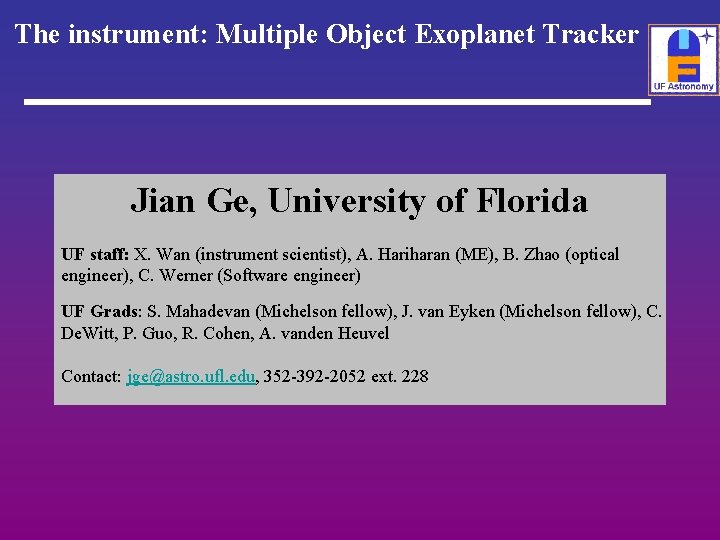 The instrument: Multiple Object Exoplanet Tracker

UF Astronomy

Jian Ge, University of Florida

UF staff: X. Wan (instrument scientist), A. Hariharan (ME), B. Zhao (optical engineer), C. Werner (Software engineer)

UF Grads: S. Mahadevan (Michelson fellow), J. van Eyken (Michelson fellow), C. DeWitt, P. Guo, R. Cohen, A. vanden Heuvel

Contact: jge@astro.ufl.edu, 352-392-2052 ext. 228